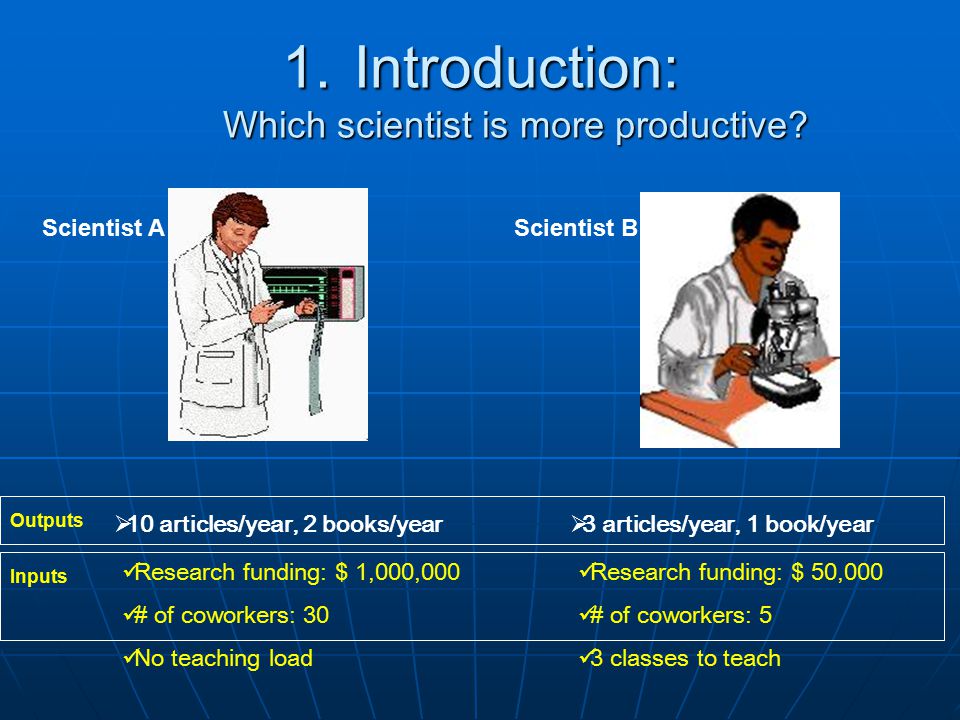 1. Introduction:

Which scientist is more productive?

Scientist A

Scientist B

Outputs

➢10 articles/year, 2 books/year

➢3 articles/year, 1 book/year

Inputs

✓Research funding: $ 1,000,000

✓# of coworkers: 30

✓No teaching load

✓Research funding: $ 50,000

✓# of coworkers: 5

✓3 classes to teach